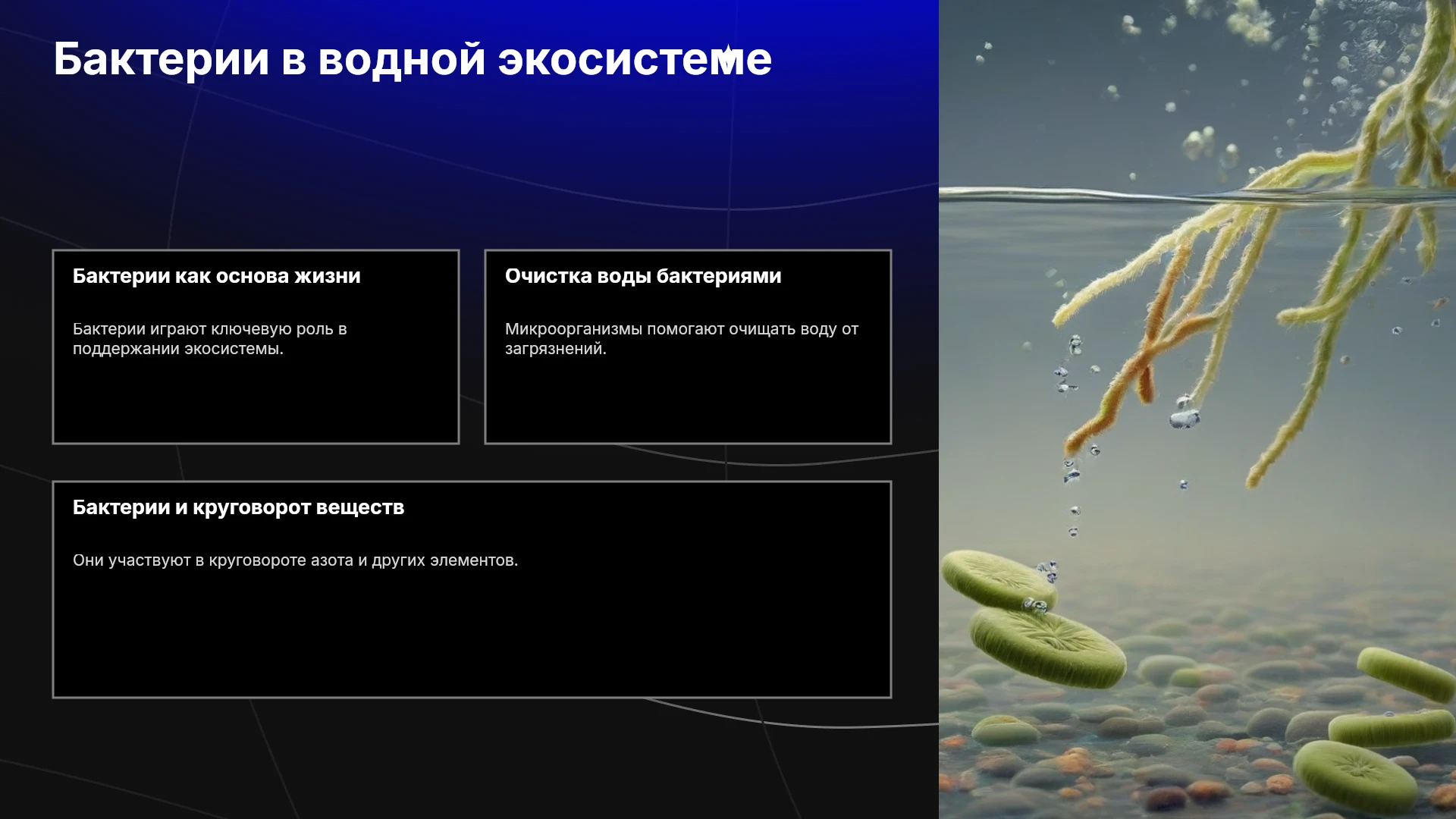 Бактерии в водной экосистеме

Бактерии как основа жизни

Бактерии играют ключевую роль в поддержании экосистемы.

Очистка воды бактериями

Микроорганизмы помогают очищать воду от загрязнений.

Бактерии и круговорот веществ

Они участвуют в круговороте азота и других элементов.